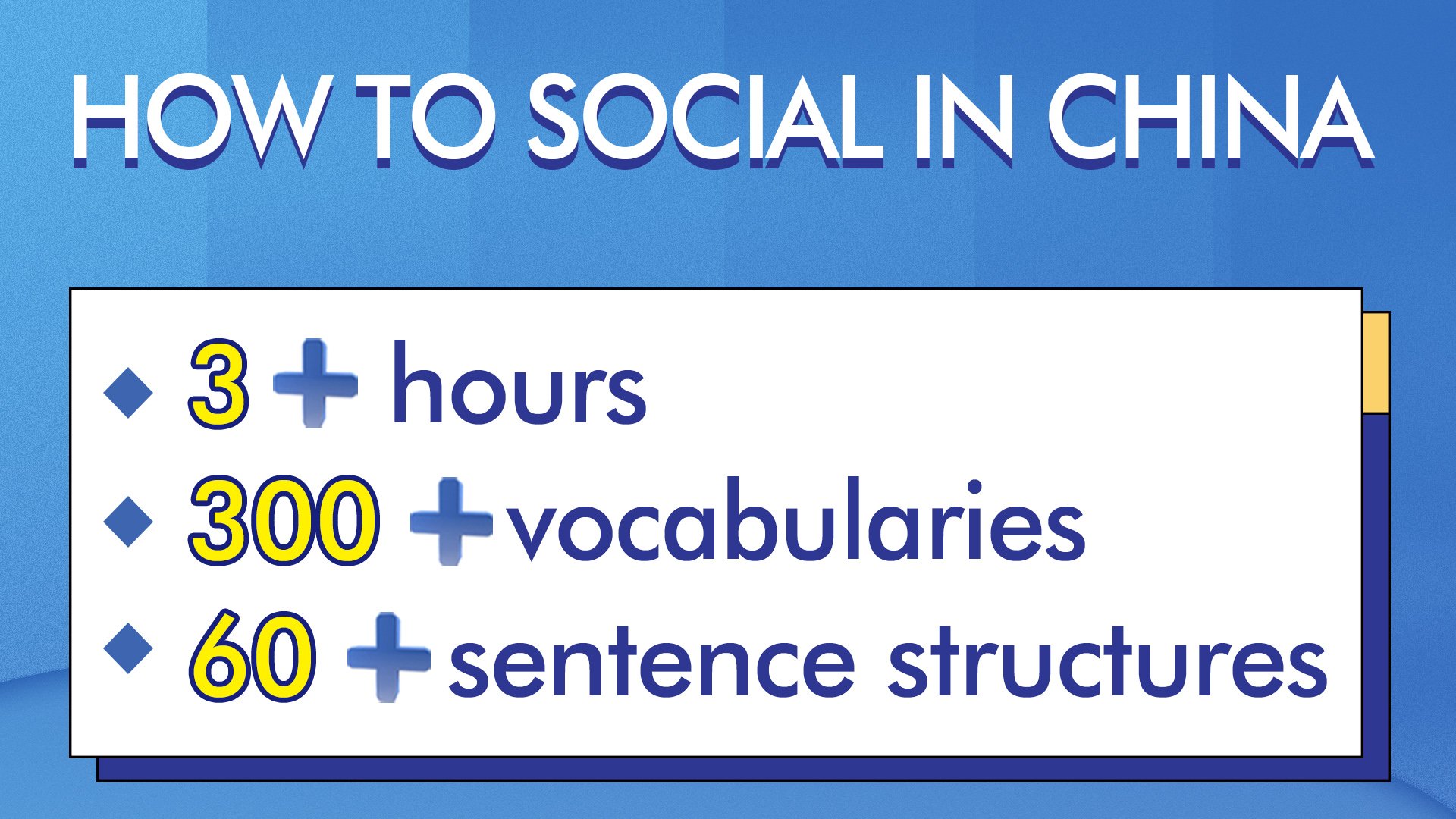 HOW TO SOCIAL IN CHINA

◆ 3 + hours
◆ 300 + vocabularies
◆ 60 + sentence structures